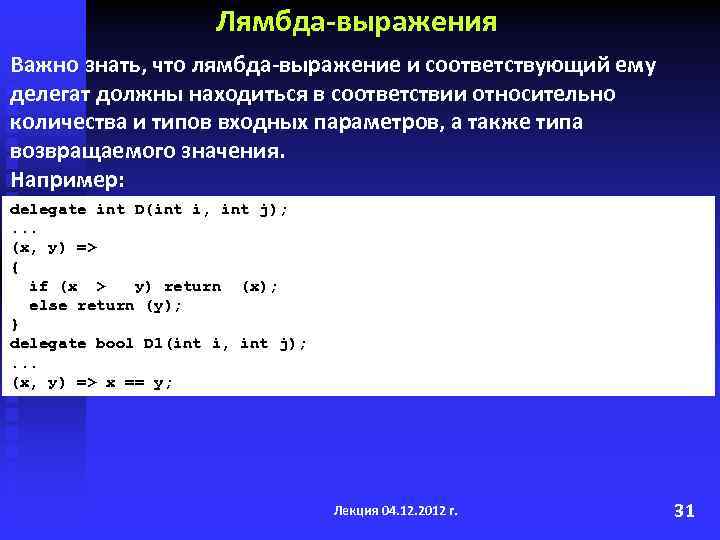 Лямбда-выражения

Важно знать, что лямбда-выражение и соответствующий ему делегат должны находиться в соответствии относительно количества и типов входных параметров, а также типа возвращаемого значения.

Например:

delegate int D(int i, int j);
...
(x, y) =>
{
  if (x > y) return (x);
  else return (y);
}
delegate bool D1(int i, int j);
...
(x, y) => x == y;

Лекция 04.12.2012 г.

31